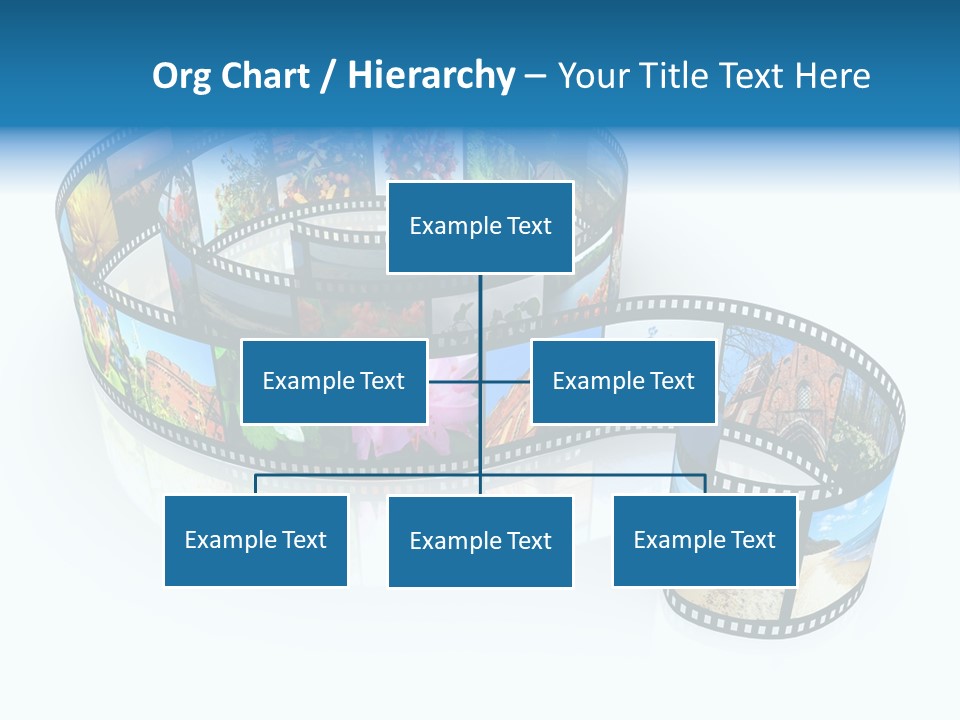 Org Chart / Hierarchy – Your Title Text Here

Example Text

Example Text

Example Text

Example Text

Example Text

Example Text